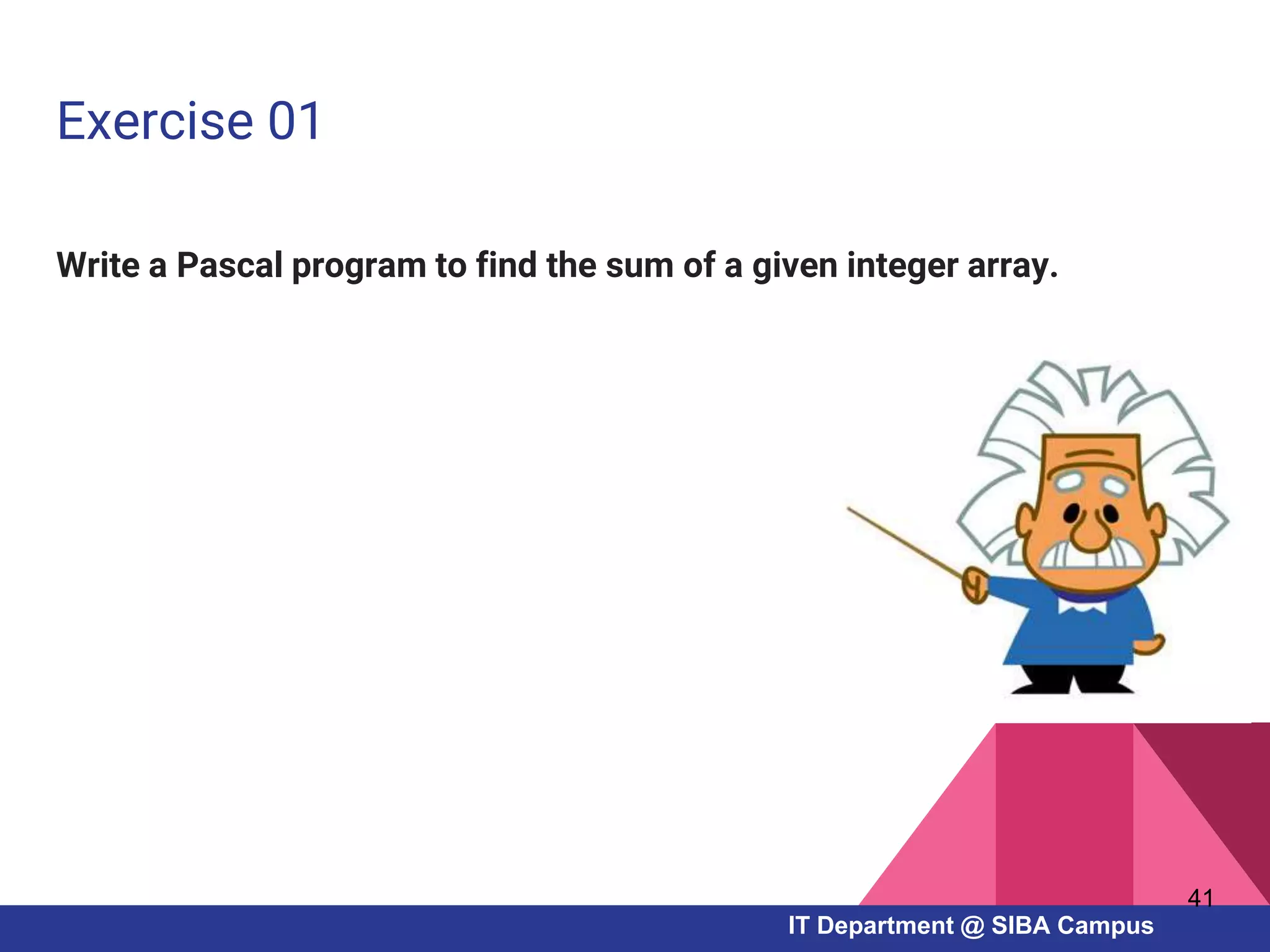 Exercise 01

Write a Pascal program to find the sum of a given integer array.

41

IT Department @ SIBA Campus